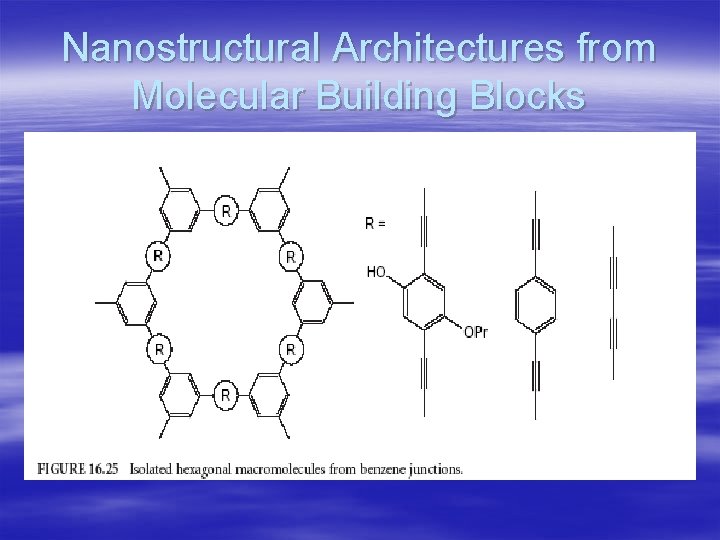 Nanostructural Architectures from Molecular Building Blocks

R
R
R
R
R
R

R =

HO
OPr

FIGURE 16.25 Isolated hexagonal macromolecules from benzene junctions.